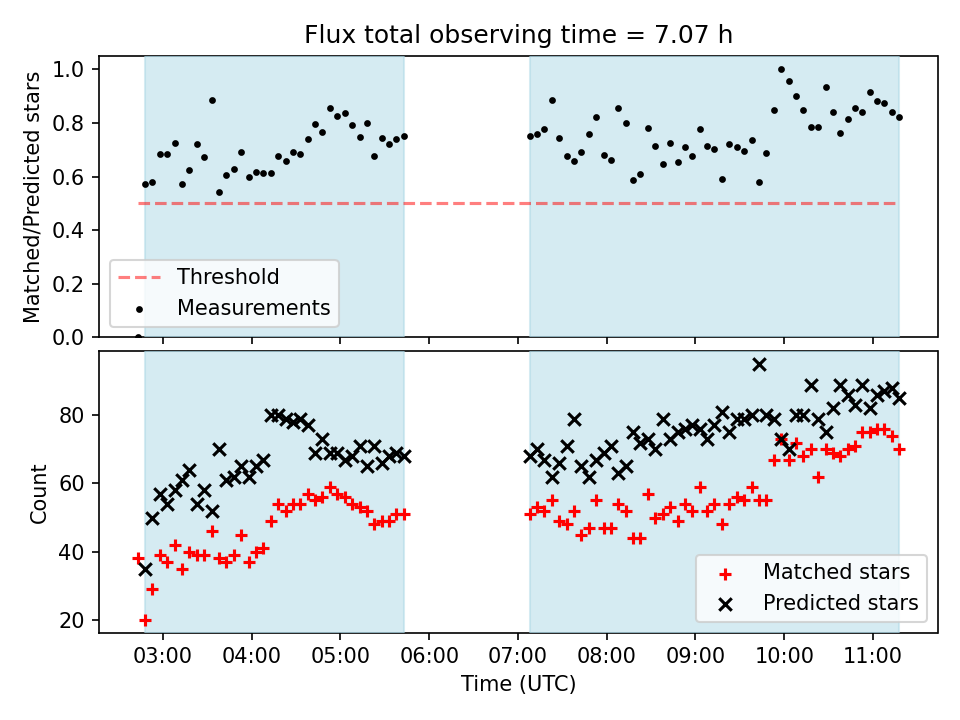 Flux total observing time = 7.07 h

Matched/Predicted stars

1.0
0.8
0.6
0.4
0.2
0.0

Threshold
Measurements

Count

80
60
40
20

Matched stars
Predicted stars

03:00 04:00 05:00 06:00 07:00 08:00 09:00 10:00 11:00

Time (UTC)